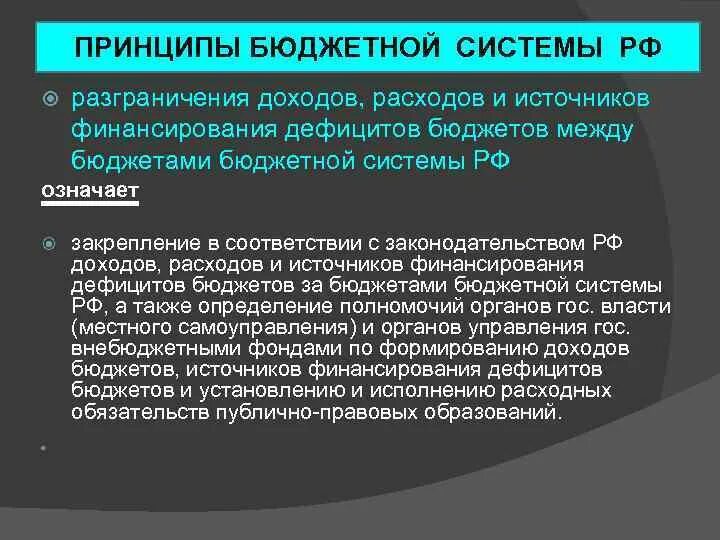 ПРИНЦИПЫ БЮДЖЕТНОЙ СИСТЕМЫ РФ

разграничения доходов, расходов и источников финансирования дефицитов бюджетов между бюджетами бюджетной системы РФ

означает

закрепление в соответствии с законодательством РФ доходов, расходов и источников финансирования дефицитов бюджетов за бюджетами бюджетной системы РФ, а также определение полномочий органов гос. власти (местного самоуправления) и органов управления гос. внебюджетными фондами по формированию доходов бюджетов, источников финансирования дефицитов бюджетов и установлению и исполнению расходных обязательств публично-правовых образований.